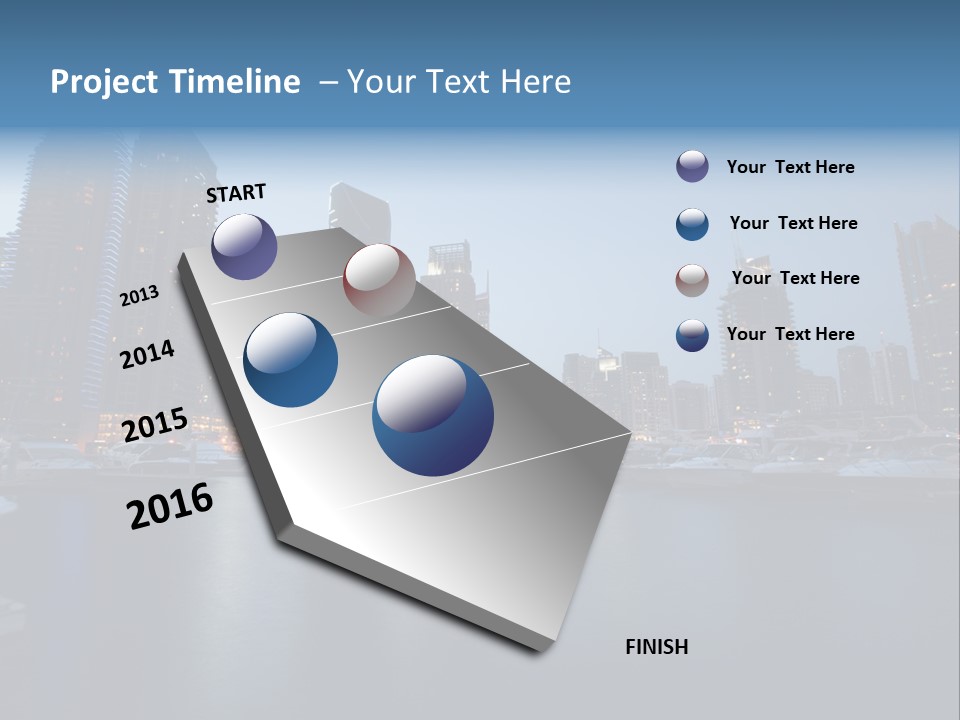 Project Timeline – Your Text Here

START

2013

2014

2015

2016

FINISH

Your Text Here

Your Text Here

Your Text Here

Your Text Here